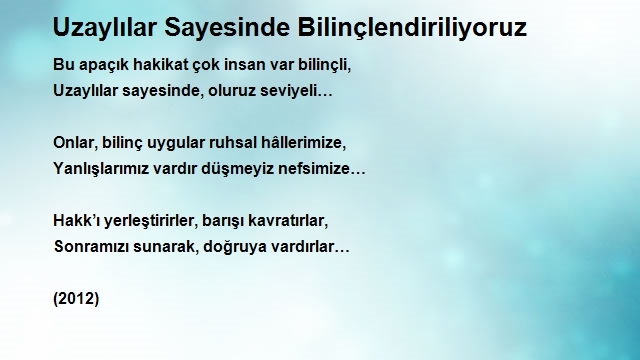 Uzaylılar Sayesinde Bilinçlendiriliyoruz

Bu apaçık hakikat çok insan var bilinçli,
Uzaylılar sayesinde, oluruz seviyeli…

Onlar, bilinç uygular ruhsal hâllerimize,
Yanlışlarımız vardır düşmeyiz nefsimize…

Hakk'ı yerleştirirler, barışı kavratırlar,
Sonramızı sunarak, doğruya vardırlar…

(2012)